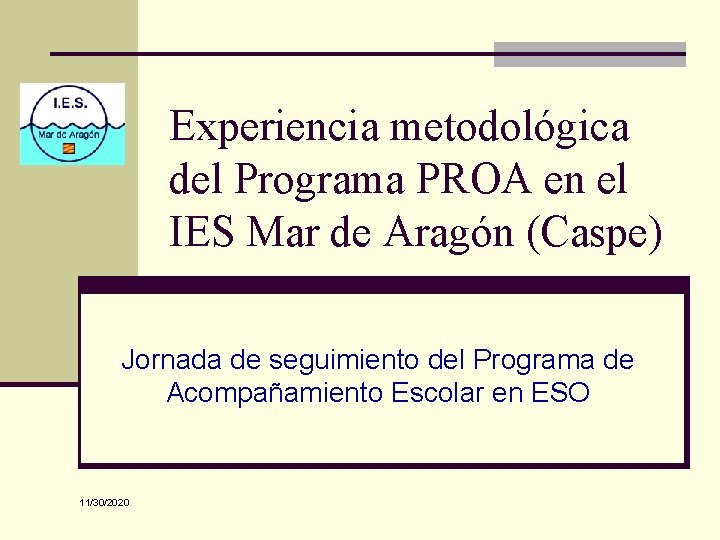 I.E.S.
Mar de Aragón

Experiencia metodológica del Programa PROA en el IES Mar de Aragón (Caspe)

Jornada de seguimiento del Programa de Acompañamiento Escolar en ESO

11/30/2020